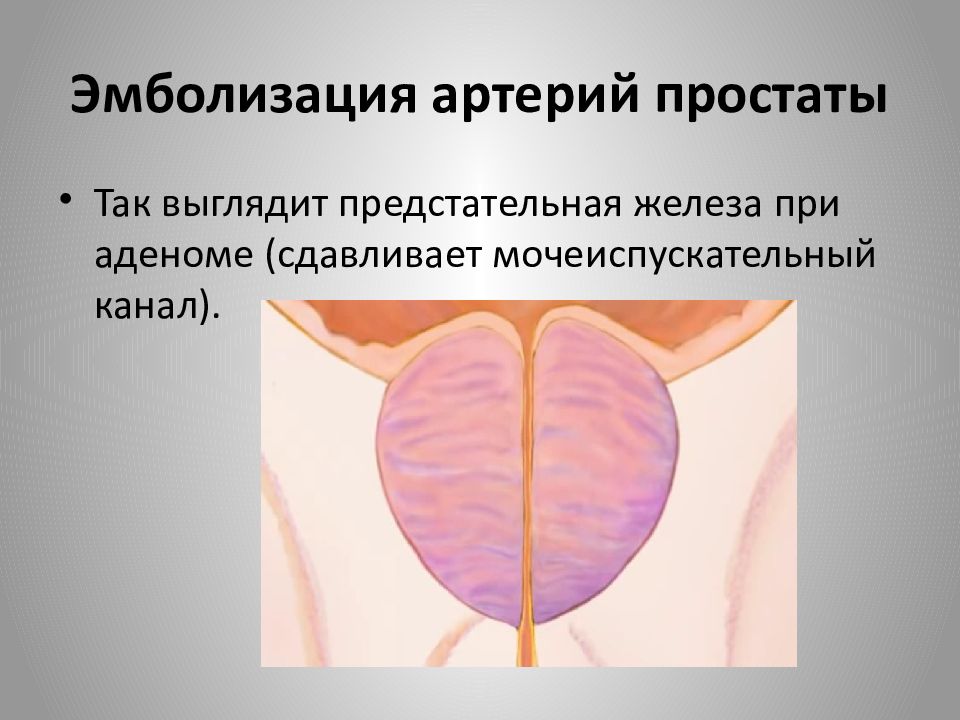 Эмболизация артерий простаты

• Так выглядит предстательная железа при аденоме (сдавливает мочеиспускательный канал).